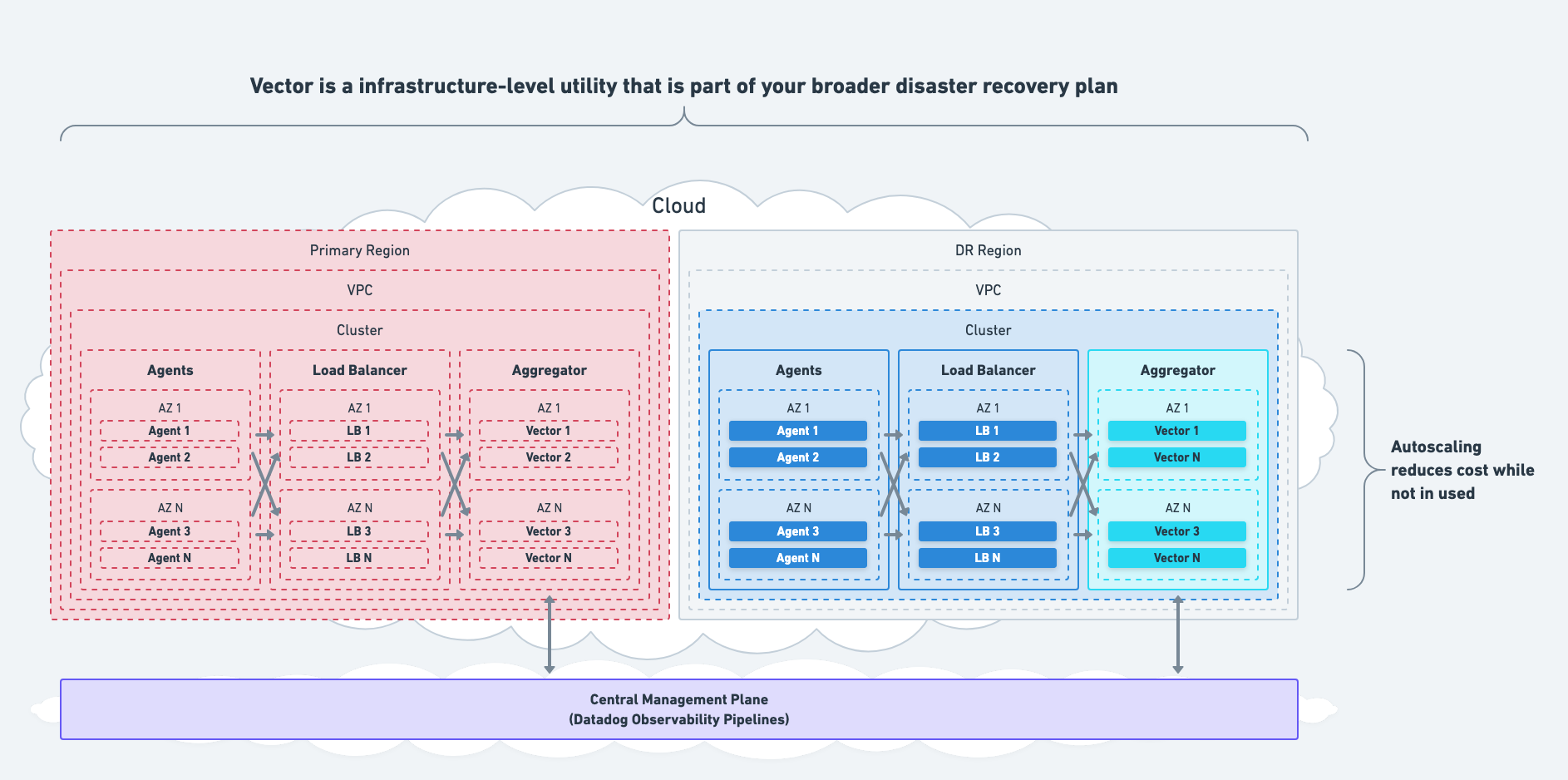 Vector is a infrastructure-level utility that is part of your broader disaster recovery plan

Cloud

Primary Region

VPC

Cluster

Agents

AZ 1

Agent 1

Agent 2

AZ N

Agent 3

Agent N

Load Balancer

AZ 1

LB 1

LB 2

AZ N

LB 3

LB N

Aggregator

AZ 1

Vector 1

Vector 2

AZ N

Vector 3

Vector N

DR Region

VPC

Cluster

Agents

AZ 1

Agent 1

Agent 2

AZ N

Agent 3

Agent N

Load Balancer

AZ 1

LB 1

LB 2

AZ N

LB 3

LB N

Aggregator

AZ 1

Vector 1

Vector N

AZ N

Vector 3

Vector N

Autoscaling reduces cost while not in used

Central Management Plane
(Datadog Observability Pipelines)